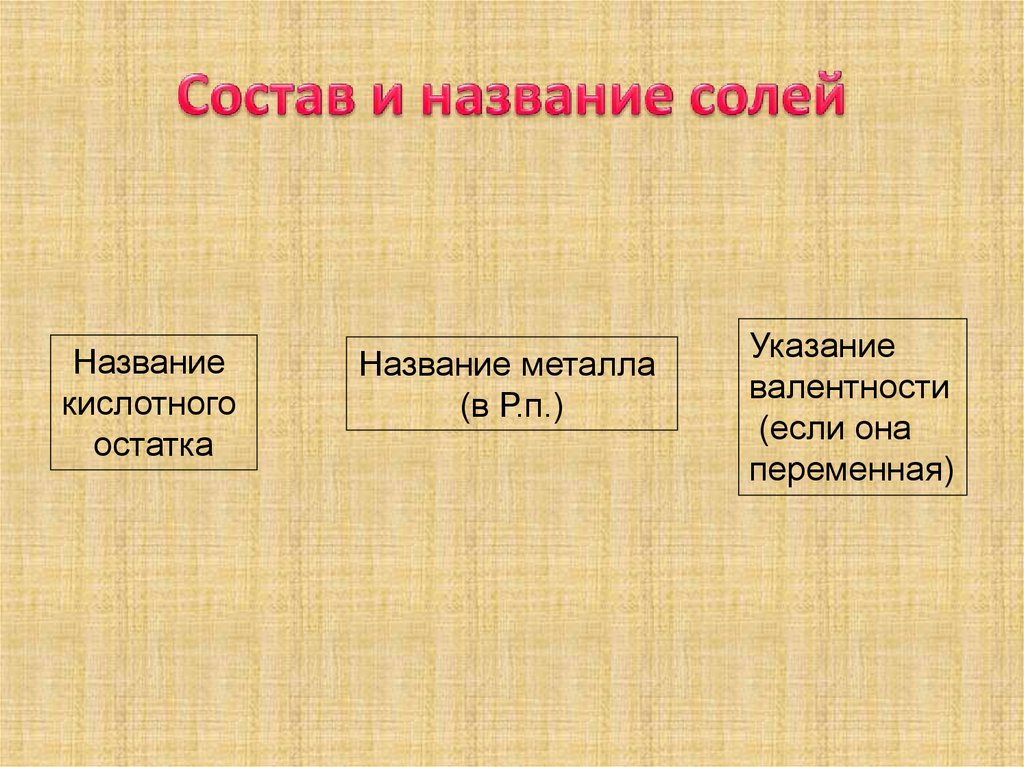 Состав и название солей

Название кислотного остатка

Название металла (в Р.п.)

Указание валентности (если она переменная)